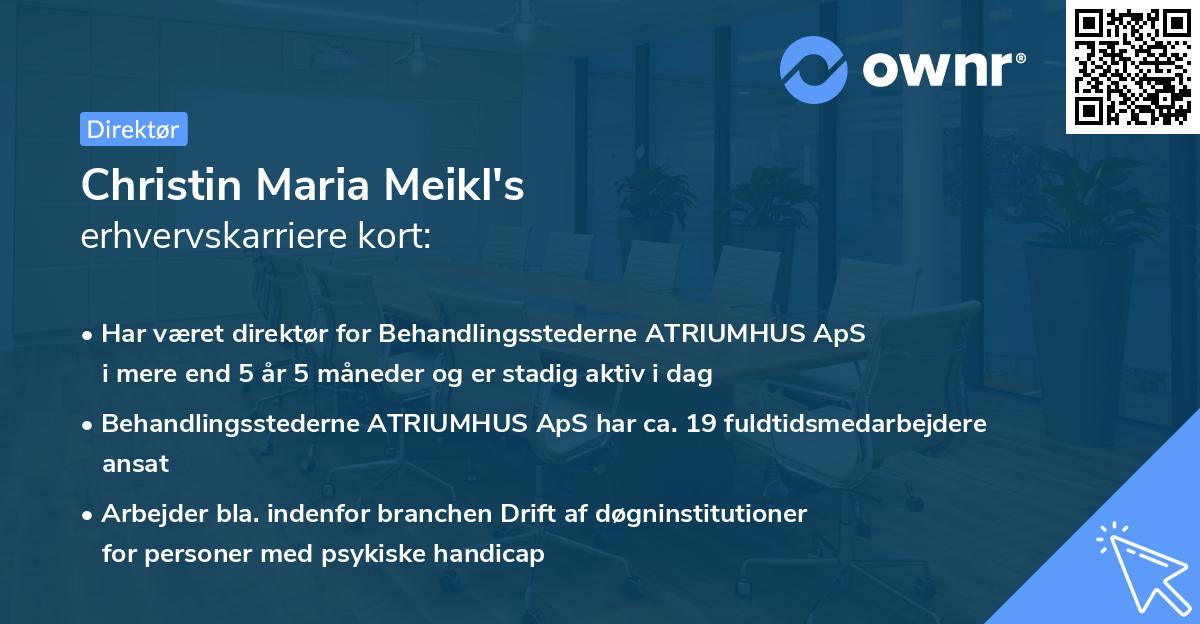 ownr®

Direktør

Christin Maria Meikl's
erhvervskarriere kort:

• Har været direktør for Behandlingsstederne ATRIUMHUS ApS i mere end 5 år 5 måneder og er stadig aktiv i dag

• Behandlingsstederne ATRIUMHUS ApS har ca. 19 fuldtidsmedarbejdere ansat

• Arbejder bla. indenfor branchen Drift af døgninstitutioner for personer med psykiske handicap